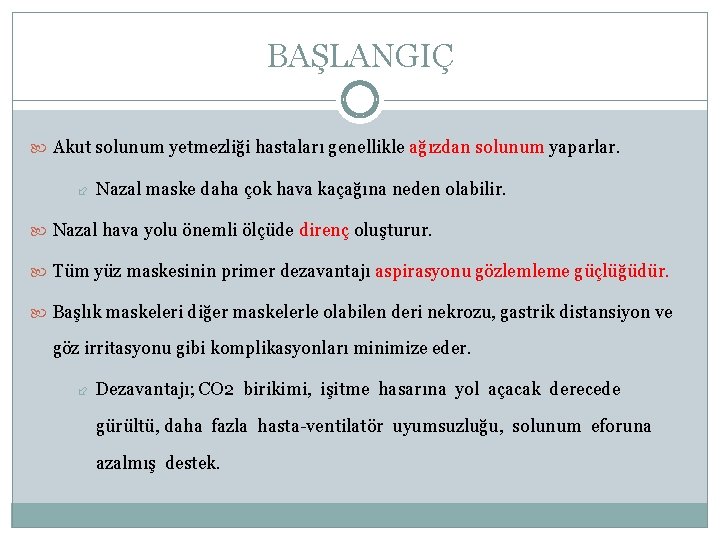 BAŞLANGIÇ

Akut solunum yetmezliği hastaları genellikle ağızdan solunum yaparlar.

Nazal maske daha çok hava kaçağına neden olabilir.

Nazal hava yolu önemli ölçüde direnç oluşturur.

Tüm yüz maskesinin primer dezavantajı aspirasyonu gözlemleme güçlüğüdür.

Başlık maskeleri diğer maskelerle olabilen deri nekrozu, gastrik distansiyon ve göz irritasyonu gibi komplikasyonları minimize eder.

Dezavantajı; $CO_2$ birikimi, işitme hasarına yol açacak derecede gürültü, daha fazla hasta-ventilatör uyumsuzluğu, solunum eforuna azalmış destek.